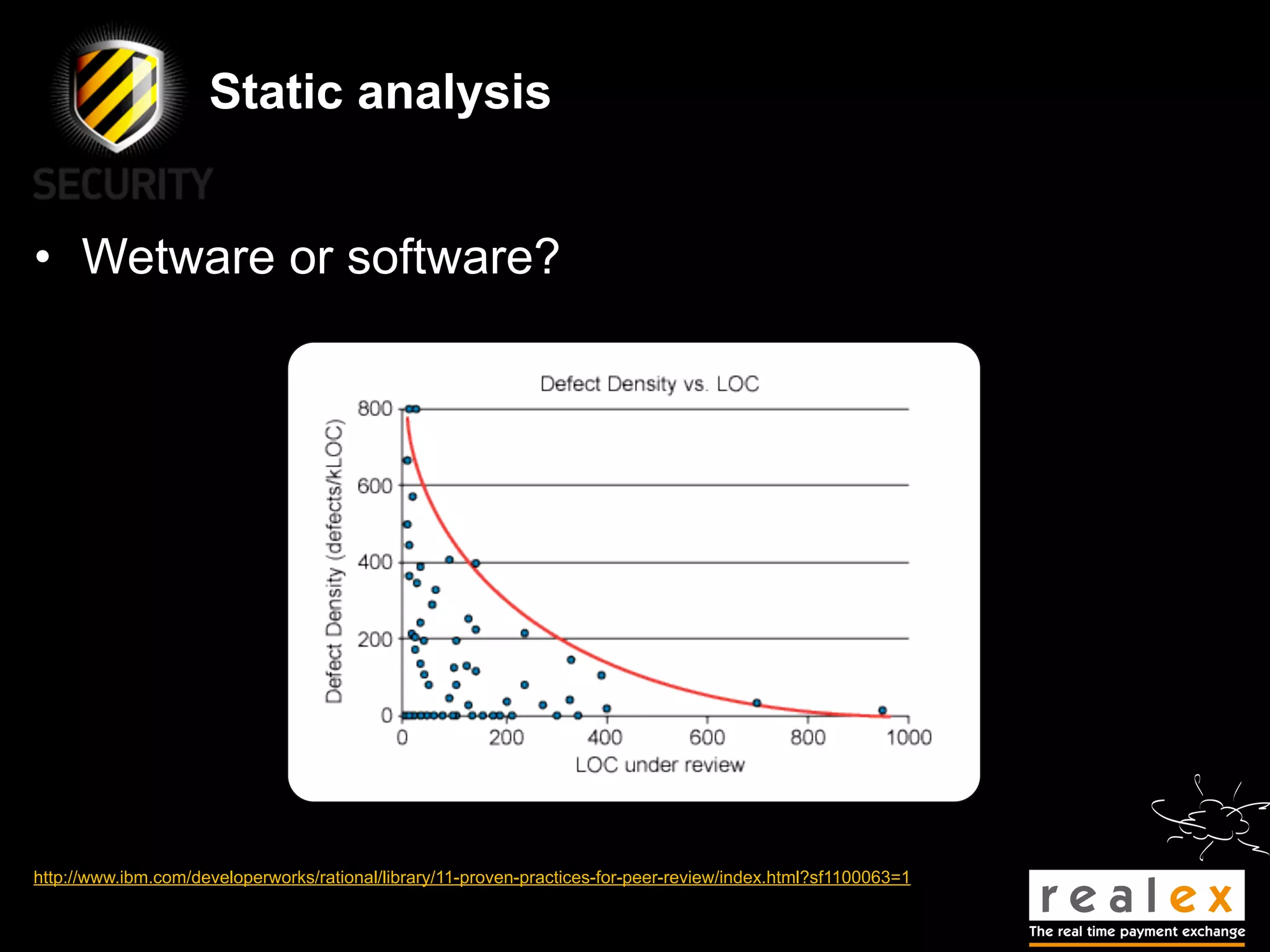 SECURITY

Static analysis

• Wetware or software?

Defect Density vs. LOC

Defect Density (defects/kLOC)

800
600
400
200
0

0 200 400 600 800 1000

LOC under review

http://www.ibm.com/developerworks/rational/library/11-proven-practices-for-peer-review/index.html?sf1100063=1

realex
The real time payment exchange